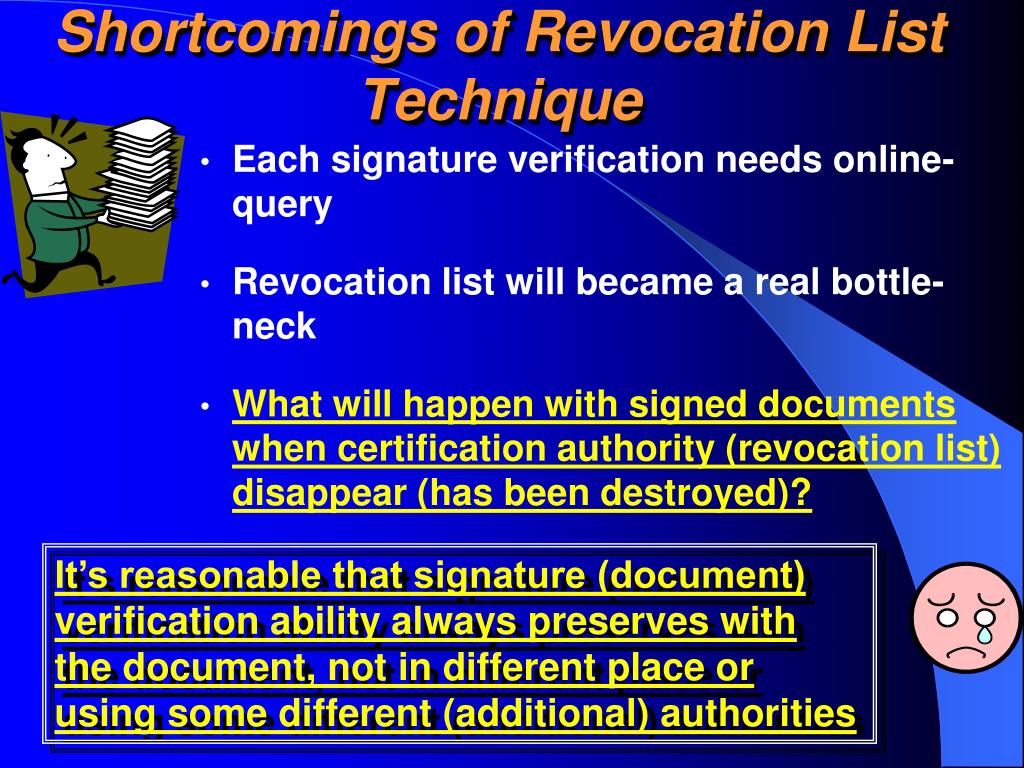 Shortcomings of Revocation List Technique

• Each signature verification needs online-query

• Revocation list will became a real bottle-neck

• What will happen with signed documents when certification authority (revocation list) disappear (has been destroyed)?

It's reasonable that signature (document) verification ability always preserves with the document, not in different place or using some different (additional) authorities